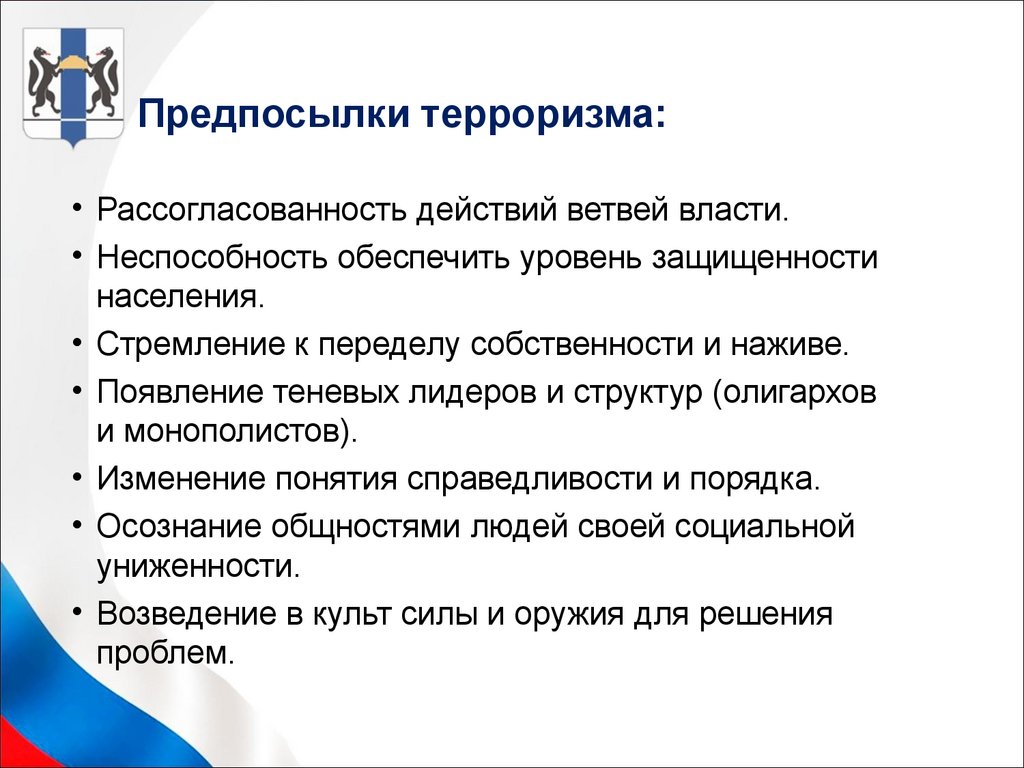 Предпосылки терроризма:

• Рассогласованность действий ветвей власти.
• Неспособность обеспечить уровень защищенности населения.
• Стремление к переделу собственности и наживе.
• Появление теневых лидеров и структур (олигархов и монополистов).
• Изменение понятия справедливости и порядка.
• Осознание общностями людей своей социальной униженности.
• Возведение в культ силы и оружия для решения проблем.